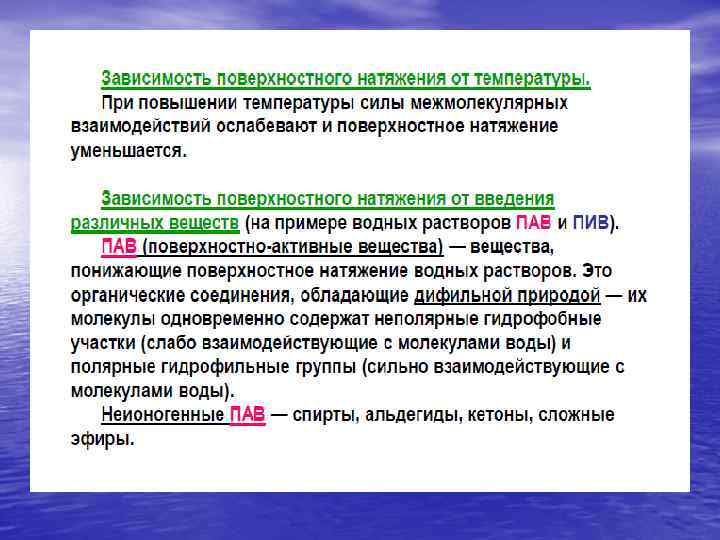 Зависимость поверхностного натяжения от температуры.
При повышении температуры силы межмолекулярных взаимодействий ослабевают и поверхностное натяжение уменьшается.

Зависимость поверхностного натяжения от введения различных веществ (на примере водных растворов ПАВ и ПИВ).
ПАВ (поверхностно-активные вещества) — вещества, понижающие поверхностное натяжение водных растворов. Это органические соединения, обладающие дифильной природой — их молекулы одновременно содержат неполярные гидрофобные участки (слабо взаимодействующие с молекулами воды) и полярные гидрофильные группы (сильно взаимодействующие с молекулами воды).
Неионогенные ПАВ — спирты, альдегиды, кетоны, сложные эфиры.